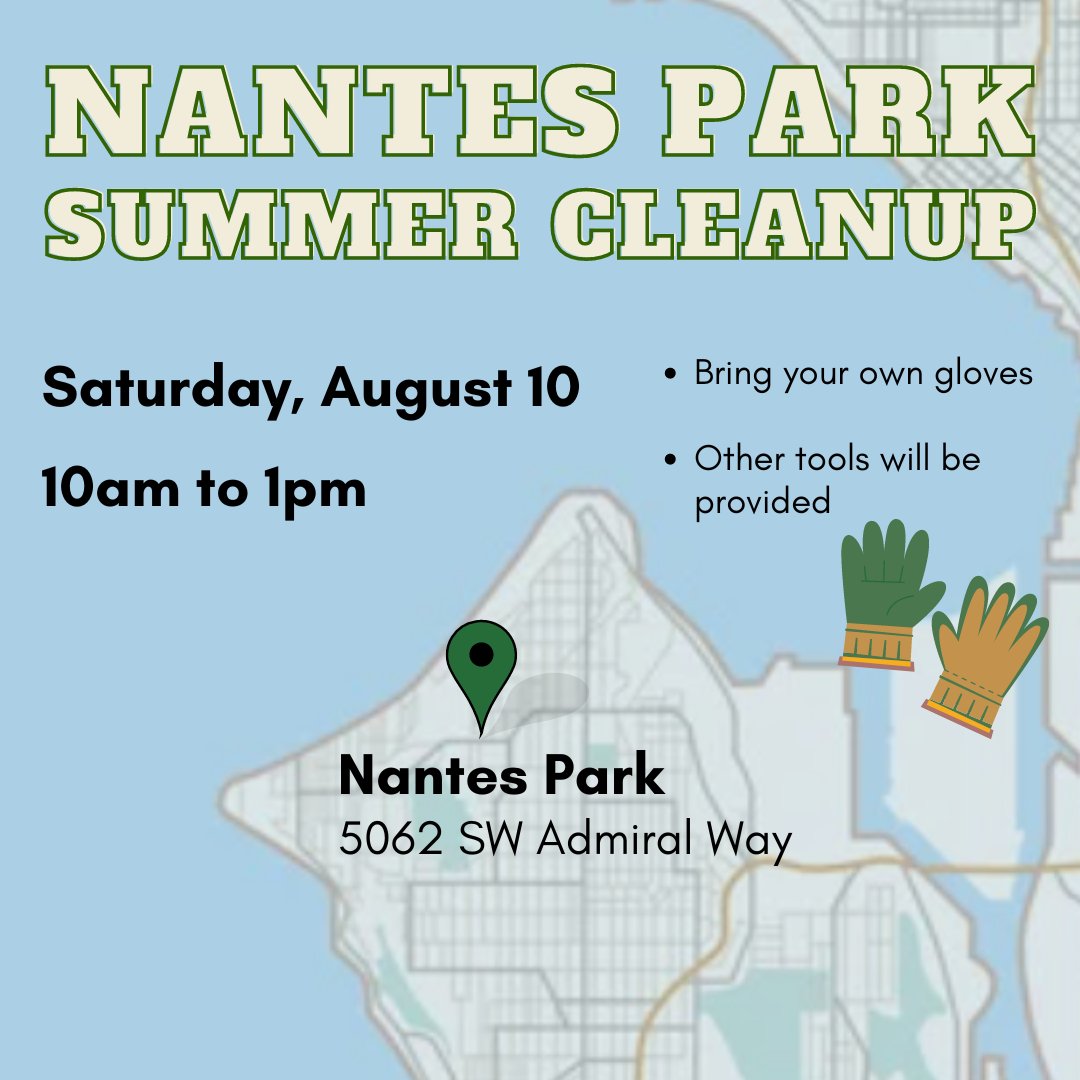 NANTES PARK
SUMMER CLEANUP

Saturday, August 10

10am to 1pm

• Bring your own gloves

• Other tools will be provided

Nantes Park
5062 SW Admiral Way